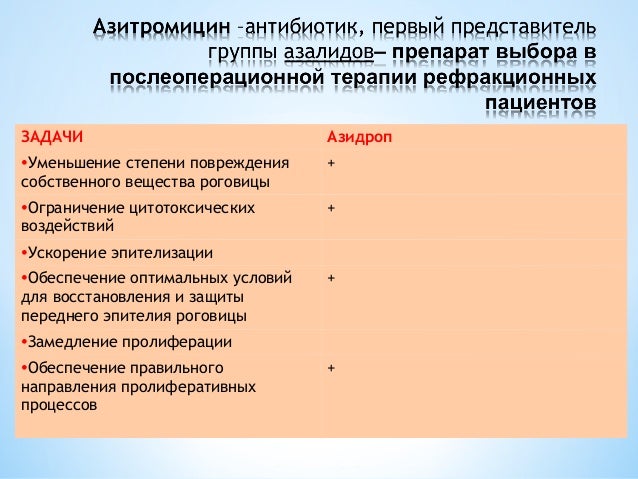 Азитромицин –антибиотик, первый представитель группы азалидов– препарат выбора в послеоперационной терапии рефракционных пациентов

| ЗАДАЧИ | Азидроп |
|---|---|
| •Уменьшение степени повреждения собственного вещества роговицы | + |
| •Ограничение цитотоксических воздействий | + |
| •Ускорение эпителизации | |
| •Обеспечение оптимальных условий для восстановления и защиты переднего эпителия роговицы | + |
| •Замедление пролиферации | |
| •Обеспечение правильного направления пролиферативных процессов | + |